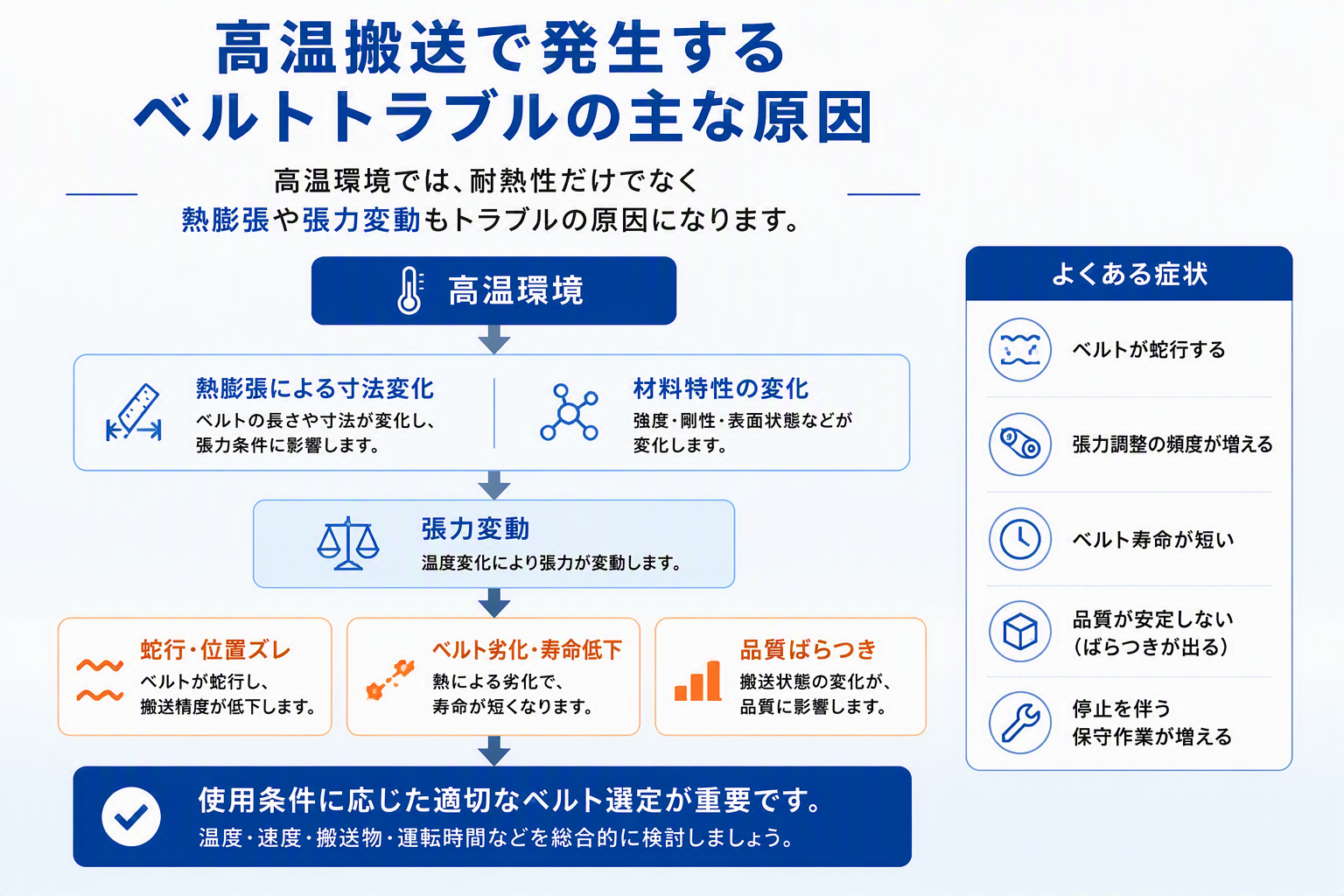 高温搬送で発生する
ベルトトラブルの主な原因

高温環境では、耐熱性だけでなく
熱膨張や張力変動もトラブルの原因になります。

高温環境

熱膨張による寸法変化
ベルトの長さや寸法が変化し、張力条件に影響します。

材料特性の変化
強度・剛性・表面状態などが変化します。

張力変動
温度変化により張力が変動します。

蛇行・位置ズレ
ベルトが蛇行し、搬送精度が低下します。

ベルト劣化・寿命低下
熱による劣化で、寿命が短くなります。

品質ばらつき
搬送状態の変化が、品質に影響します。

使用条件に応じた適切なベルト選定が重要です。
温度・速度・搬送物・運転時間などを総合的に検討しましょう。

よくある症状

ベルトが蛇行する

張力調整の頻度が増える

ベルト寿命が短い

品質が安定しない
（ばらつきが出る）

停止を伴う
保守作業が増える